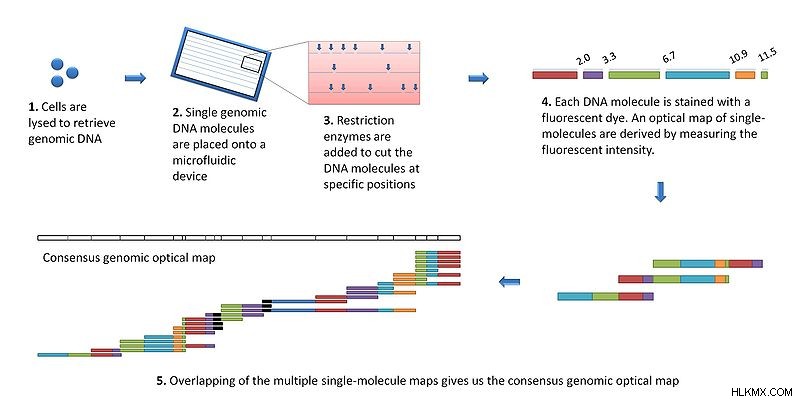 1. Cells are lysed to retrieve genomic DNA

2. Single genomic DNA molecules are placed onto a microfluidic device

3. Restriction enzymes are added to cut the DNA molecules at specific positions

2.0 3.3 6.7 10.9 11.5

4. Each DNA molecule is stained with a fluorescent dye. An optical map of single-molecules are derived by measuring the fluorescent intensity.

Consensus genomic optical map

5. Overlapping of the multiple single-molecule maps gives us the consensus genomic optical map

HLKMX.COM